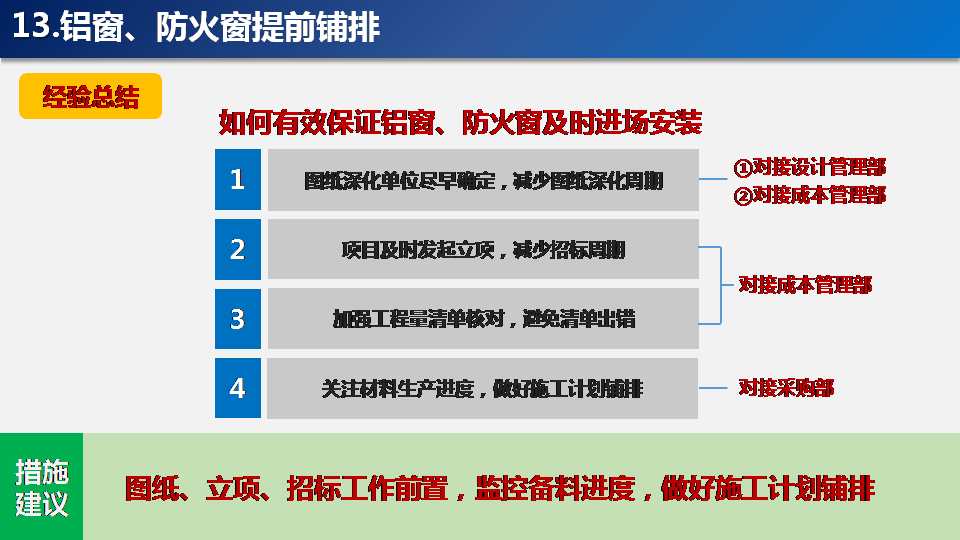 13.铝窗、防火窗提前铺排

经验总结

如何有效保证铝窗、防火窗及时进场安装

1 图纸深化单位尽早确定，减少图纸深化周期

①对接设计管理部
②对接成本管理部

2 项目及时发起立项，减少招标周期

3 加强工程量清单核对，避免清单出错

对接成本管理部

4 关注材料生产进度，做好施工计划铺排

对接采购部

措施建议

图纸、立项、招标工作前置，监控备料进度，做好施工计划铺排